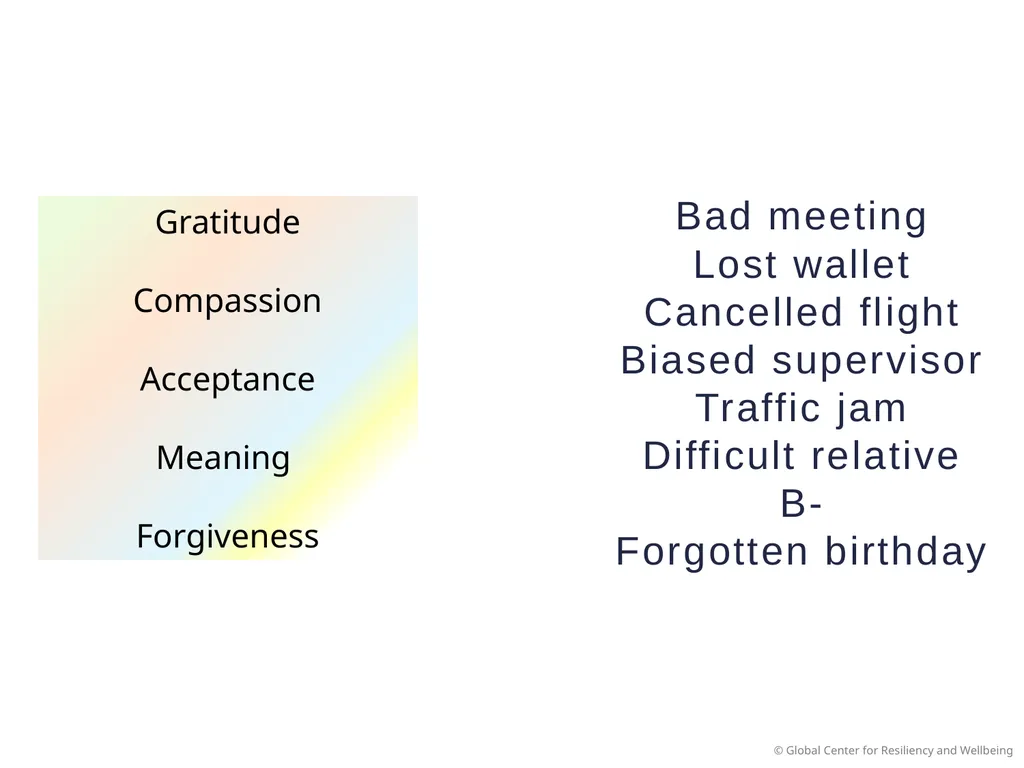 Gratitude

Compassion

Acceptance

Meaning

Forgiveness

Bad meeting
Lost wallet
Cancelled flight
Biased supervisor
Traffic jam
Difficult relative
B-
Forgotten birthday

© Global Center for Resiliency and Wellbeing